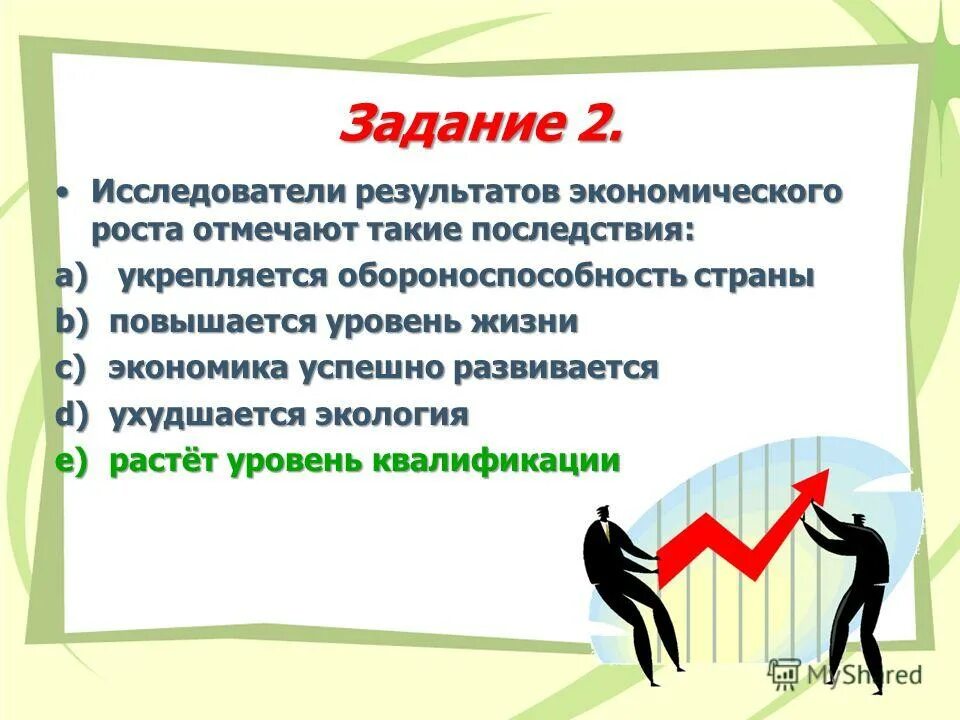 Задание 2.

• Исследователи результатов экономического роста отмечают такие последствия:

a) укрепляется обороноспособность страны

b) повышается уровень жизни

c) экономика успешно развивается

d) ухудшается экология

e) растёт уровень квалификации

MyShared